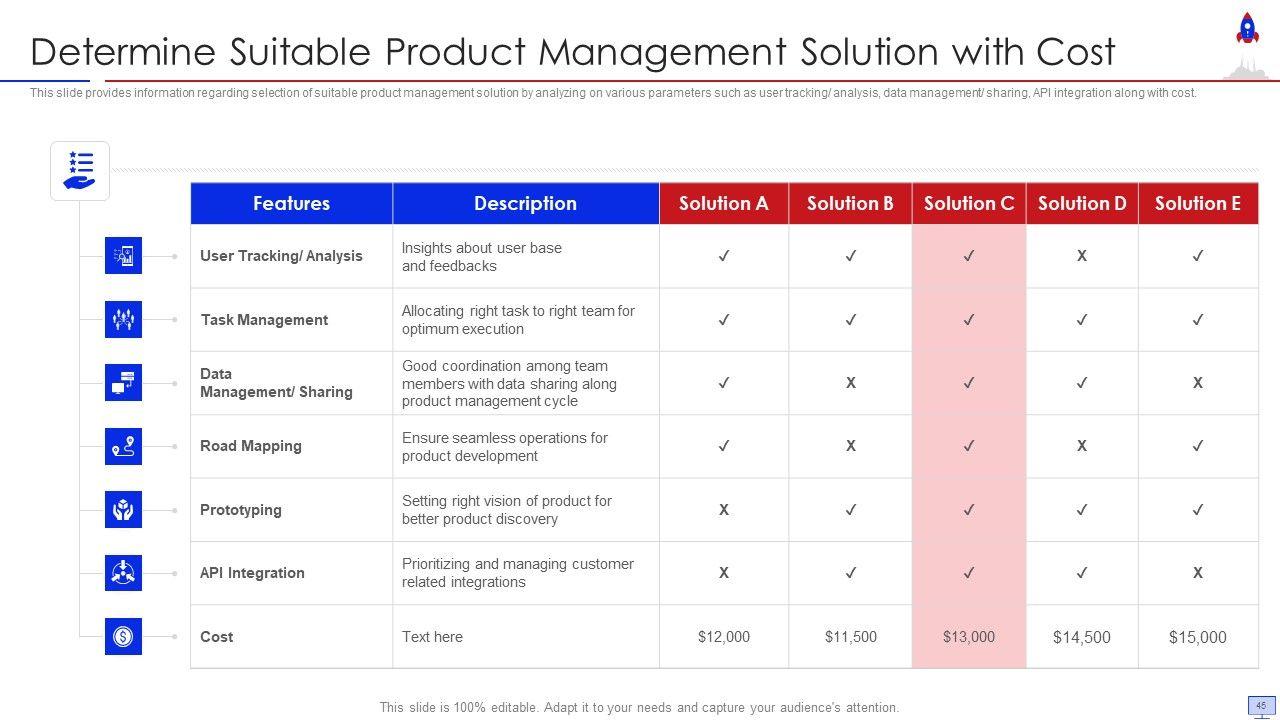 Determine Suitable Product Management Solution with Cost

This slide provides information regarding selection of suitable product management solution by analyzing on various parameters such as user tracking/ analysis, data management/ sharing, API integration along with cost.

| Features | Description | Solution A | Solution B | Solution C | Solution D | Solution E |
|---|---|---|---|---|---|---|
| User Tracking/ Analysis | Insights about user base and feedbacks | ✓ | ✓ | ✓ | X | ✓ |
| Task Management | Allocating right task to right team for optimum execution | ✓ | ✓ | ✓ | ✓ | ✓ |
| Data Management/ Sharing | Good coordination among team members with data sharing along product management cycle | ✓ | X | ✓ | ✓ | X |
| Road Mapping | Ensure seamless operations for product development | ✓ | X | ✓ | X | ✓ |
| Prototyping | Setting right vision of product for better product discovery | X | ✓ | ✓ | ✓ | ✓ |
| API Integration | Prioritizing and managing customer related integrations | X | ✓ | ✓ | ✓ | X |
| Cost | Text here | $12,000 | $11,500 | $13,000 | $14,500 | $15,000 |

This slide is 100% editable. Adapt it to your needs and capture your audience's attention.

45